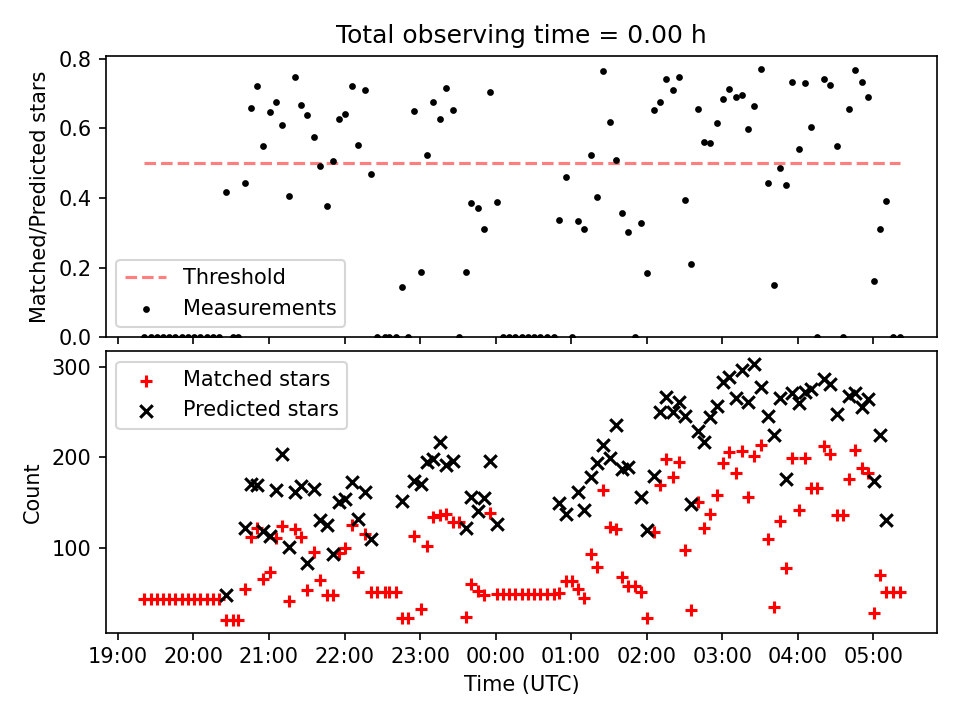 Total observing time = 0.00 h

Matched/Predicted stars

0.8
0.6
0.4
0.2
0.0

Threshold
Measurements

Count

300
200
100

Matched stars
Predicted stars

19:00 20:00 21:00 22:00 23:00 00:00 01:00 02:00 03:00 04:00 05:00

Time (UTC)